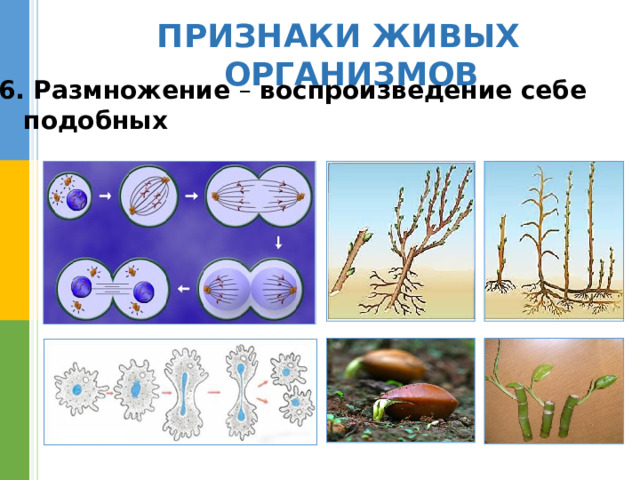 ПРИЗНАКИ ЖИВЫХ ОРГАНИЗМОВ

6. Размножение – воспроизведение себе подобных